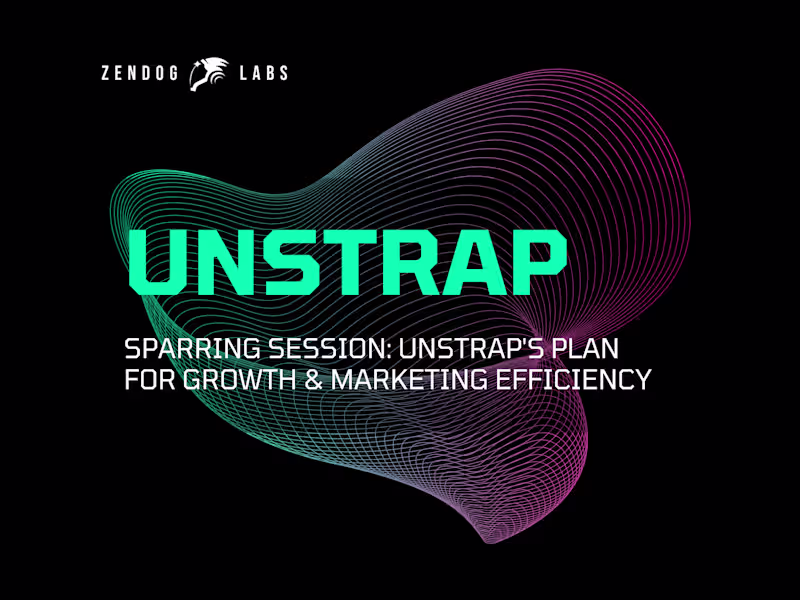 ZENDOG LABS

UNSTRAP

SPARRING SESSION: UNSTRAP'S PLAN FOR GROWTH & MARKETING EFFICIENCY